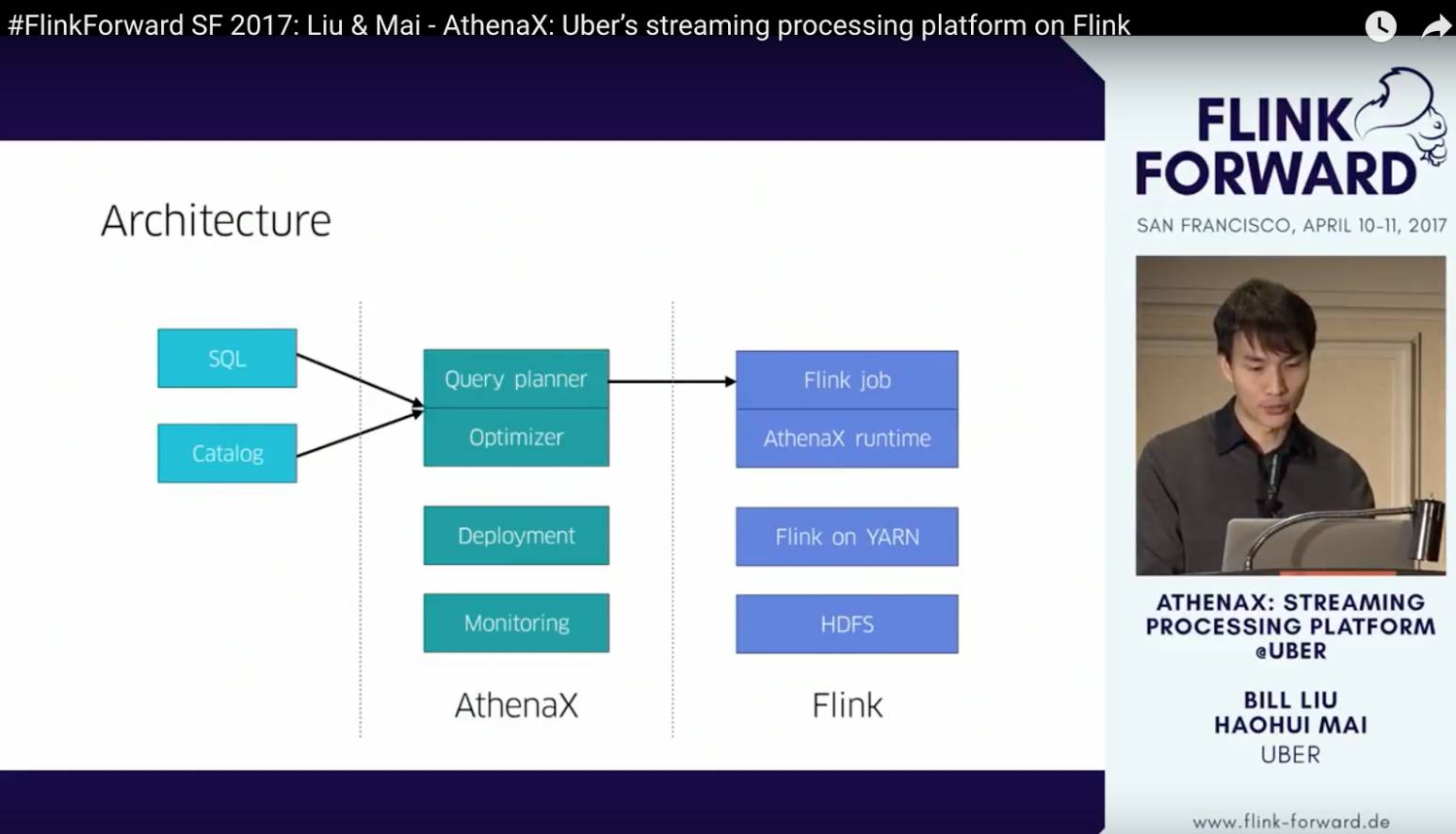 #FlinkForward SF 2017: Liu & Mai - AthenaX: Uber's streaming processing platform on Flink

Architecture

SQL

Catalog

Query planner

Optimizer

Deployment

Monitoring

AthenaX

Flink job

AthenaX runtime

Flink on YARN

HDFS

Flink

FLINK FORWARD

SAN FRANCISCO, APRIL 10-11, 2017

ATHENAX: STREAMING PROCESSING PLATFORM @UBER

BILL LIU
HAOHUI MAI
UBER

www.flink-forward.de